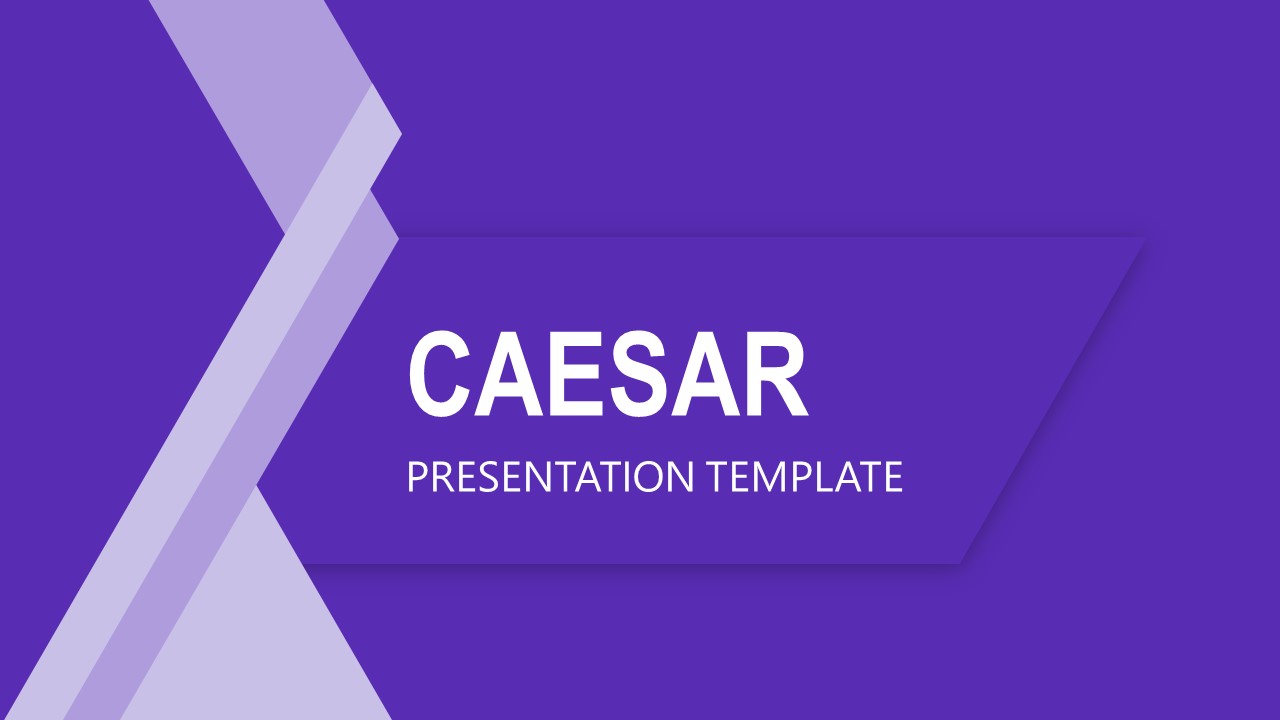 CAESAR

PRESENTATION TEMPLATE